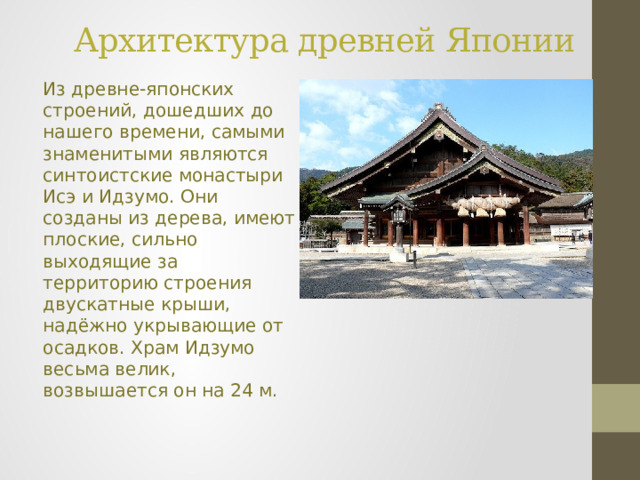 Архитектура древней Японии

Из древне-японских строений, дошедших до нашего времени, самыми знаменитыми являются синтоистские монастыри Исэ и Идзумо. Они созданы из дерева, имеют плоские, сильно выходящие за территорию строения двускатные крыши, надёжно укрывающие от осадков. Храм Идзумо весьма велик, возвышается он на 24 м.